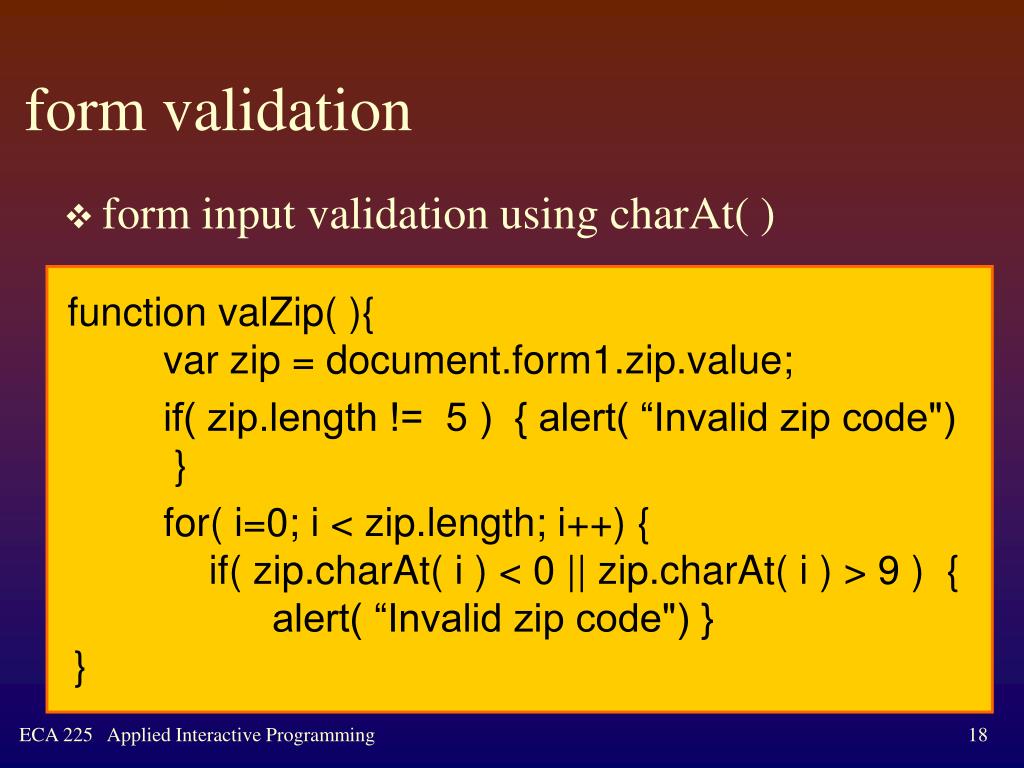 form validation

❖ form input validation using charAt( )

function valZip( ){
var zip = document.form1.zip.value;
if( zip.length != 5 ) { alert( “Invalid zip code") }
for( i=0; i < zip.length; i++) {
if( zip.charAt( i ) < 0 || zip.charAt( i ) > 9 ) {
alert( “Invalid zip code") }
}

ECA 225 Applied Interactive Programming

18